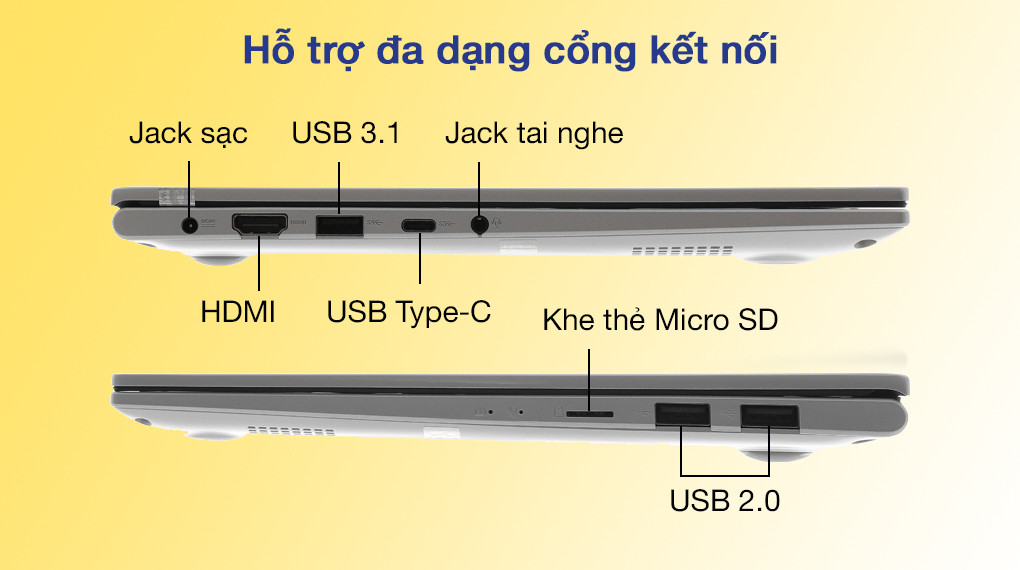 Hỗ trợ đa dạng cổng kết nối

Jack sạc

USB 3.1

Jack tai nghe

HDMI

USB Type-C

Khe thẻ Micro SD

USB 2.0